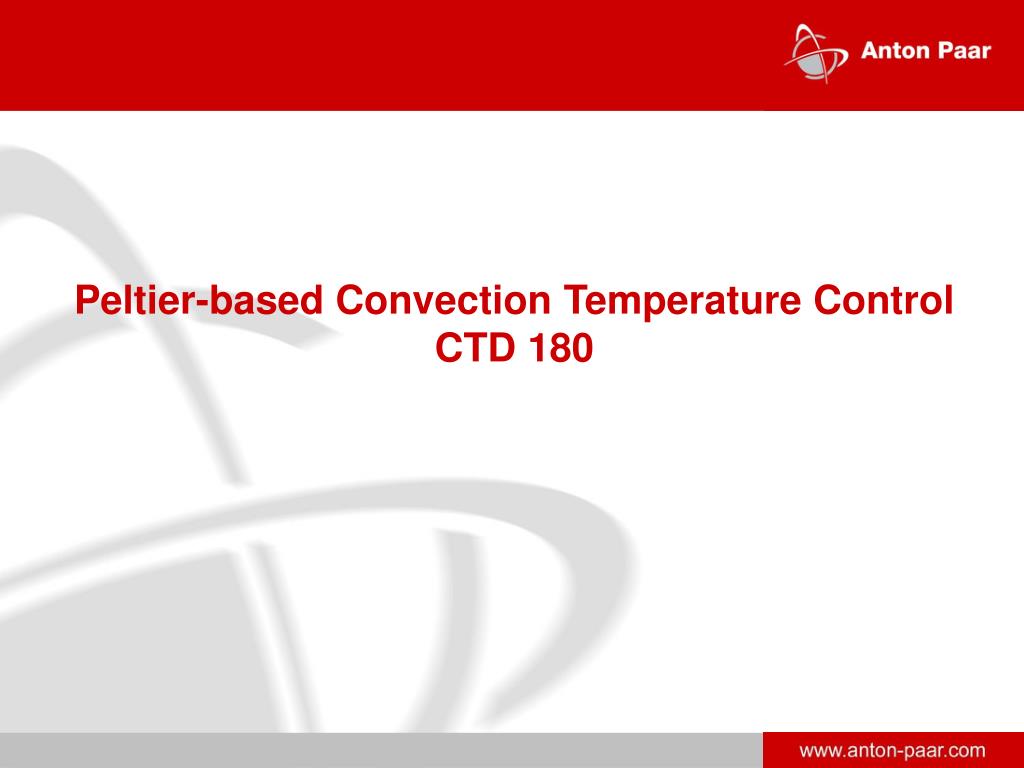 Anton Paar

Peltier-based Convection Temperature Control
CTD 180

www.anton-paar.com